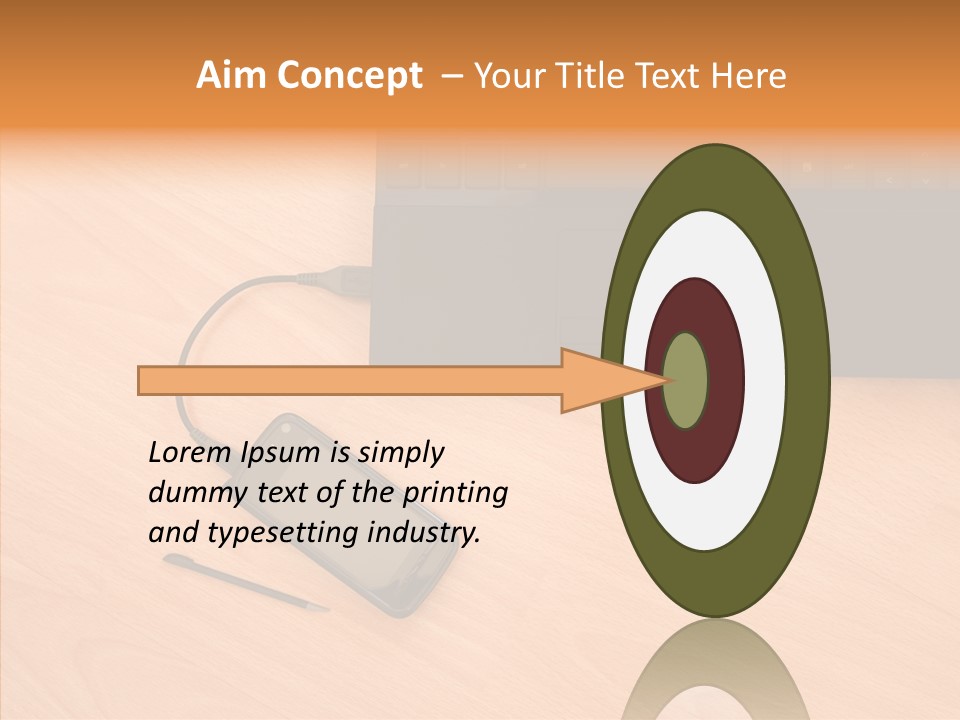 Aim Concept – Your Title Text Here

Lorem Ipsum is simply dummy text of the printing and typesetting industry.